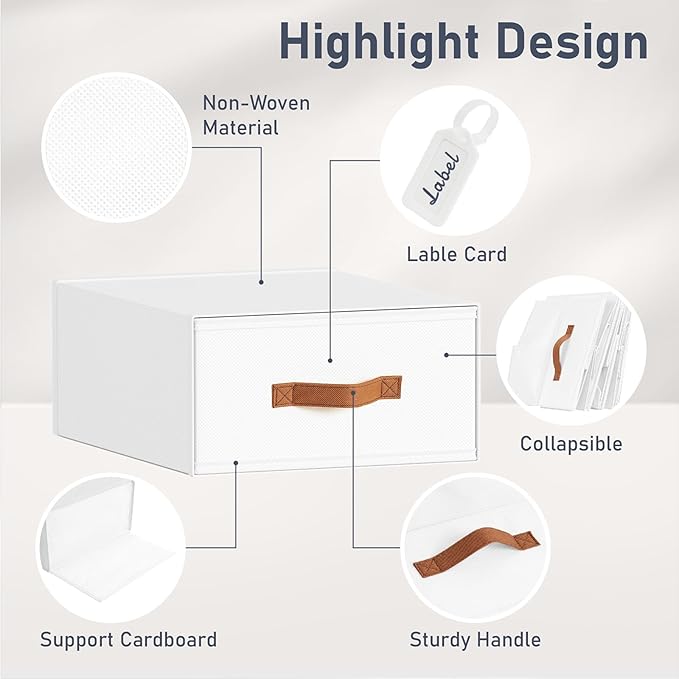 Highlight Design

Non-Woven Material

Label

Lable Card

Collapsible

Support Cardboard

Sturdy Handle